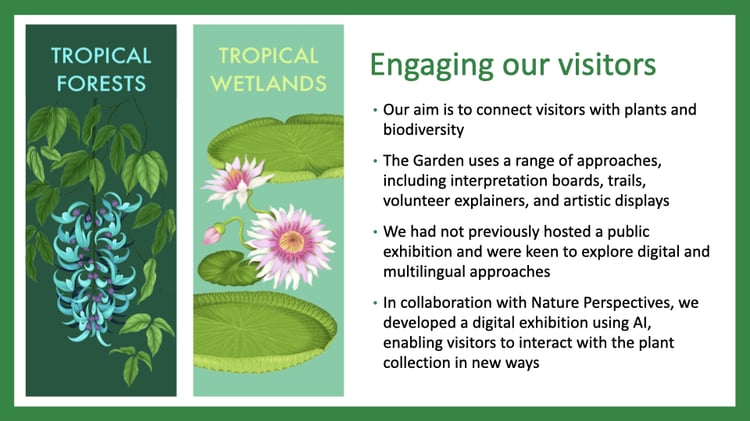 TROPICAL FORESTS

TROPICAL WETLANDS

Engaging our visitors

• Our aim is to connect visitors with plants and biodiversity

• The Garden uses a range of approaches, including interpretation boards, trails, volunteer explainers, and artistic displays

• We had not previously hosted a public exhibition and were keen to explore digital and multilingual approaches

• In collaboration with Nature Perspectives, we developed a digital exhibition using AI, enabling visitors to interact with the plant collection in new ways